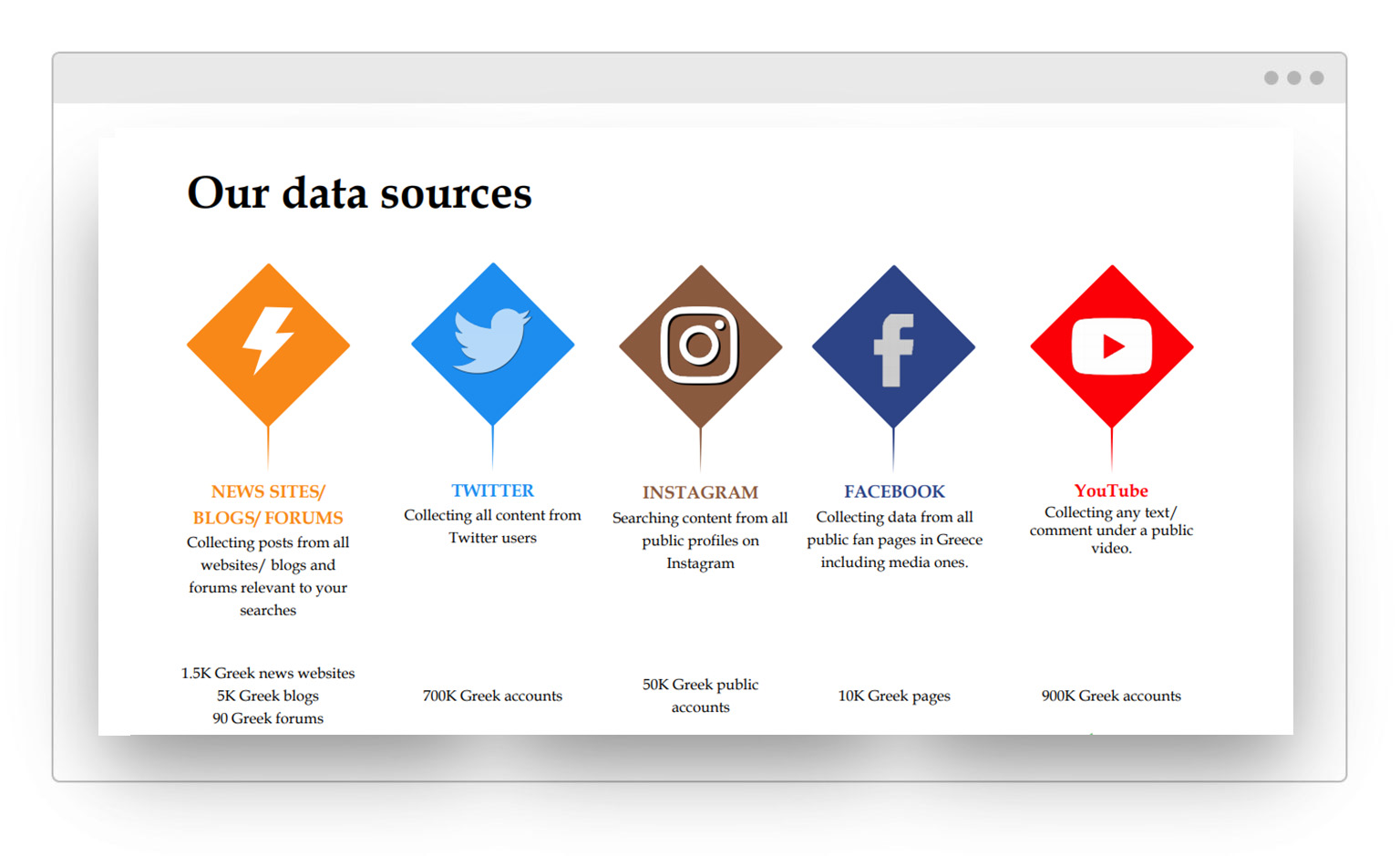 Our data sources

NEWS SITES/ BLOGS/ FORUMS
Collecting posts from all websites/ blogs and forums relevant to your searches

1.5K Greek news websites
5K Greek blogs
90 Greek forums

TWITTER
Collecting all content from Twitter users

700K Greek accounts

INSTAGRAM
Searching content from all public profiles on Instagram

50K Greek public accounts

FACEBOOK
Collecting data from all public fan pages in Greece including media ones.

10K Greek pages

YouTube
Collecting any text/ comment under a public video.

900K Greek accounts